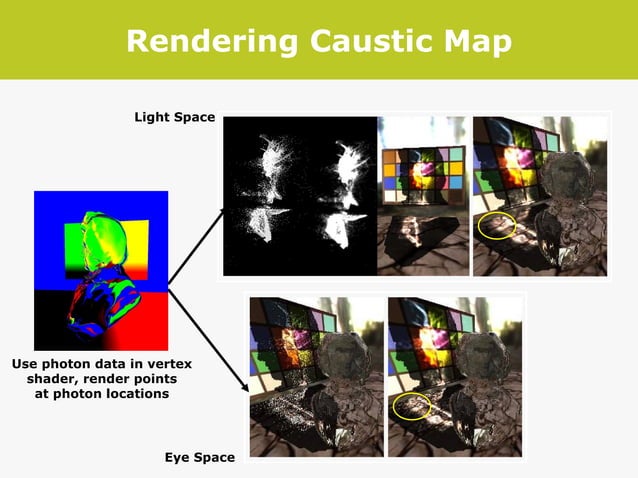 Rendering Caustic Map

Light Space

Use photon data in vertex shader, render points at photon locations

Eye Space